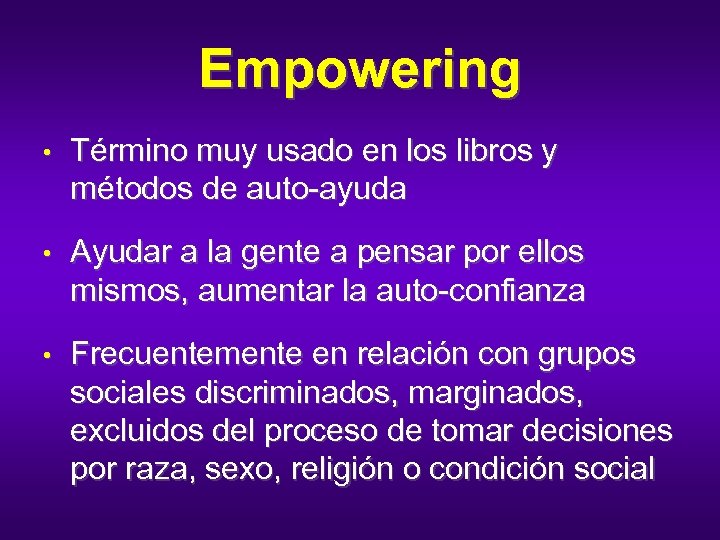 Empowering

• Término muy usado en los libros y métodos de auto-ayuda

• Ayudar a la gente a pensar por ellos mismos, aumentar la auto-confianza

• Frecuentemente en relación con grupos sociales discriminados, marginados, excluidos del proceso de tomar decisiones por raza, sexo, religión o condición social